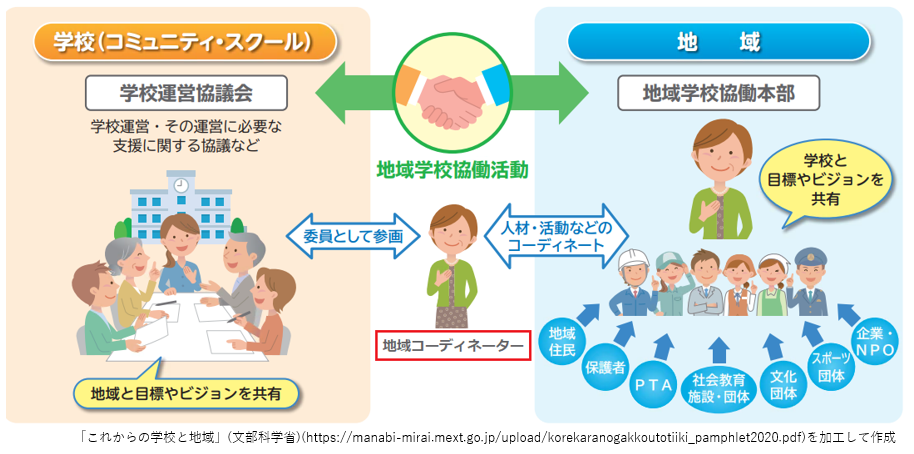 学校(コミュニティ・スクール)

学校運営協議会

学校運営・その運営に必要な支援に関する協議など

地域と目標やビジョンを共有

地域学校協働活動

委員として参画

人材・活動などのコーディネート

地域コーディネーター

地　域

地域学校協働本部

学校と目標やビジョンを共有

地域住民

保護者

PTA

社会教育施設・団体

文化団体

スポーツ団体

企業・NPO

「これからの学校と地域」(文部科学省)(https://manabi-mirai.mext.go.jp/upload/korekaranogakkoutotiiki_pamphlet2020.pdf)を加工して作成